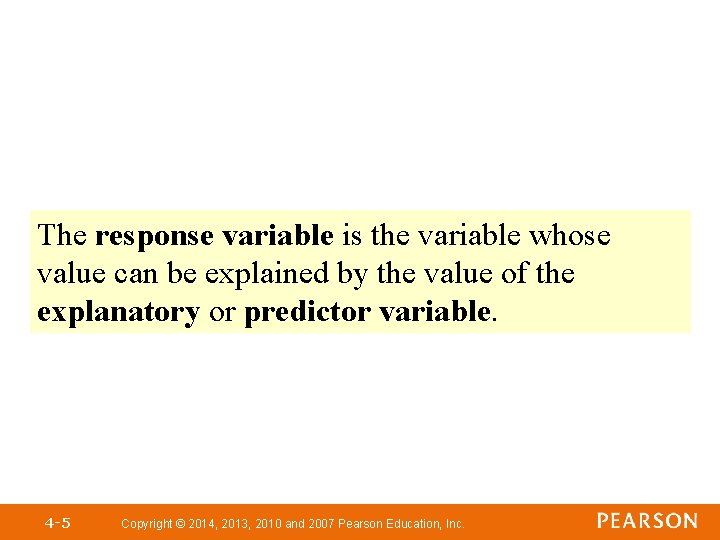 The response variable is the variable whose value can be explained by the value of the explanatory or predictor variable.

4-5 Copyright © 2014, 2013, 2010 and 2007 Pearson Education, Inc.

PEARSON